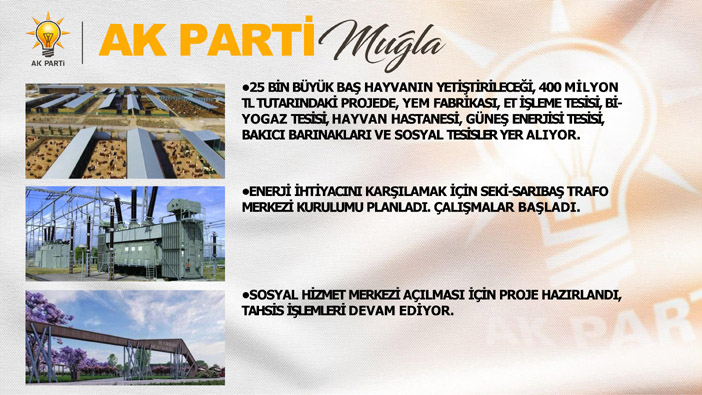 AK PARTİ

AK PARTİ Muğla

●25 BİN BÜYÜK BAŞ HAYVANIN YETİŞTİRİLECEĞİ, 400 MİLYON TL TUTARINDAKİ PROJEDE, YEM FABRİKASI, ET İŞLEME TESİSİ, BİYOGAZ TESİSİ, HAYVAN HASTANESİ, GÜNEŞ ENERJİSİ TESİSİ, BAKICI BARINAKLARI VE SOSYAL TESİSLER YER ALIYOR.

●ENERJİ İHTİYACINI KARŞILAMAK İÇİN SEKİ-SARIBAŞ TRAFO MERKEZİ KURULUMU PLANLADI. ÇALIŞMALAR BAŞLADI.

●SOSYAL HİZMET MERKEZİ AÇILMASI İÇİN PROJE HAZIRLANDI, TAHSİS İŞLEMLERİ DEVAM EDİYOR.

AK PARTİ